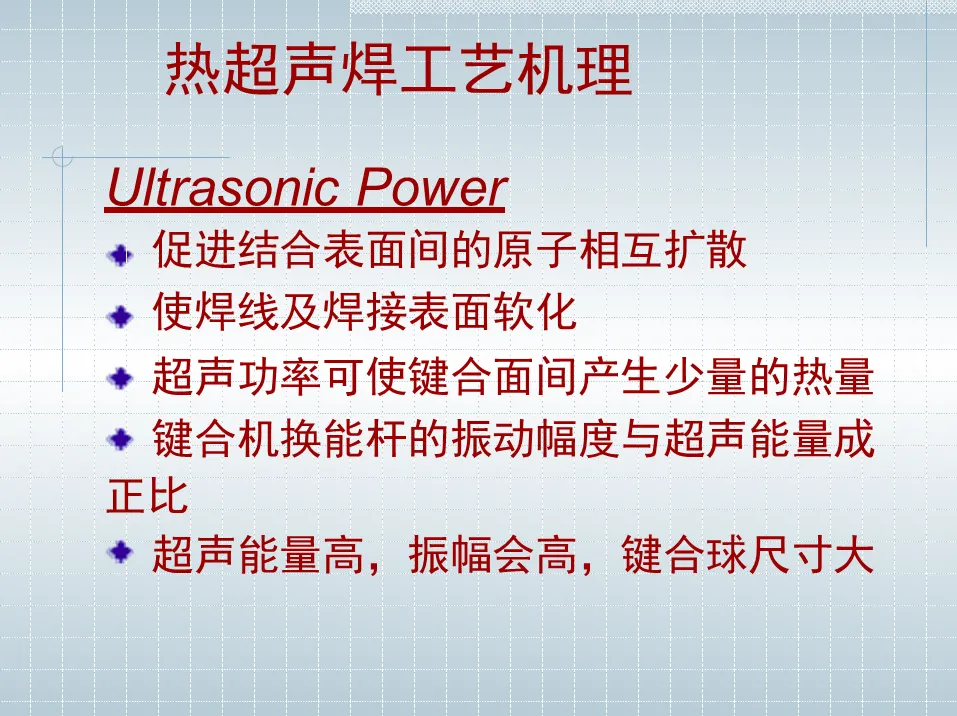 热超声焊工艺机理

Ultrasonic Power

促进结合表面间的原子相互扩散

使焊线及焊接表面软化

超声功率可使键合面间产生少量的热量

键合机换能杆的振动幅度与超声能量成正比

超声能量高，振幅会高，键合球尺寸大